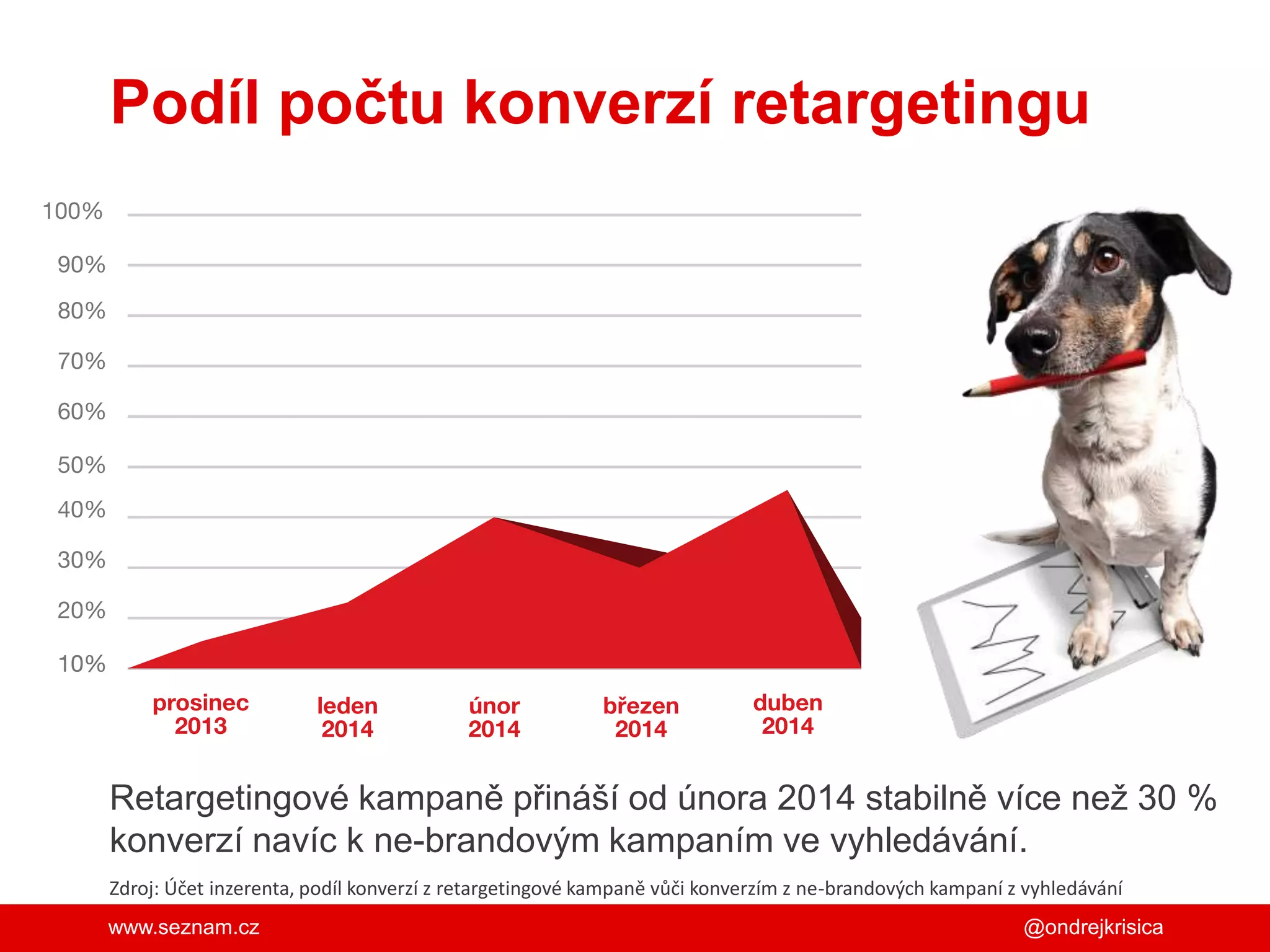 Podíl počtu konverzí retargetingu

100%
90%
80%
70%
60%
50%
40%
30%
20%
10%

prosinec 2013
leden 2014
únor 2014
březen 2014
duben 2014

Retargetingové kampaně přináší od února 2014 stabilně více než 30 % konverzí navíc k ne-brandovým kampaním ve vyhledávání.

Zdroj: Účet inzerenta, podíl konverzí z retargetingové kampaně vůči konverzím z ne-brandových kampaní z vyhledávání

www.seznam.cz
@ondrejkrisica